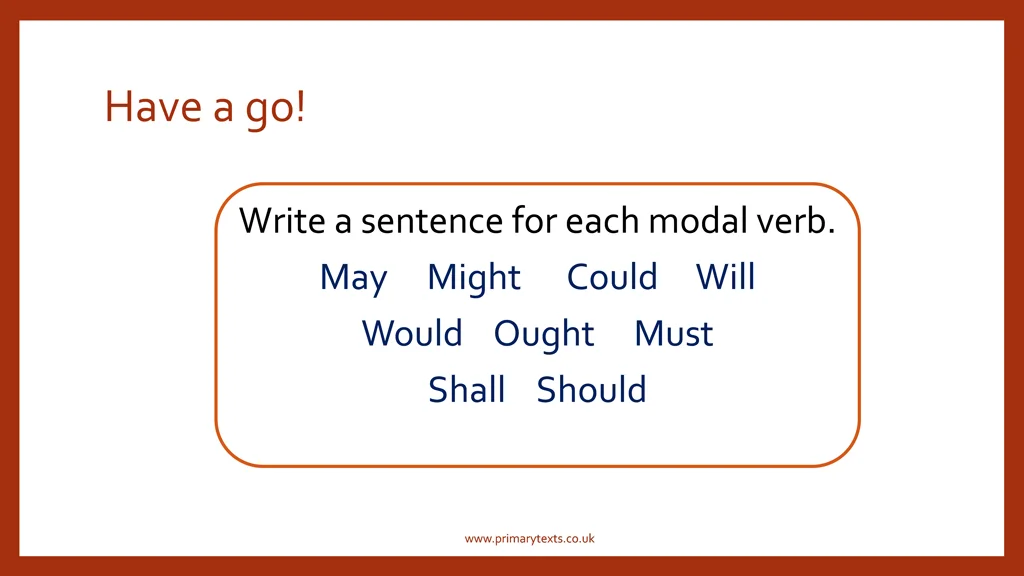 Have a go!

Write a sentence for each modal verb.

May Might Could Will

Would Ought Must

Shall Should

www.primarytexts.co.uk